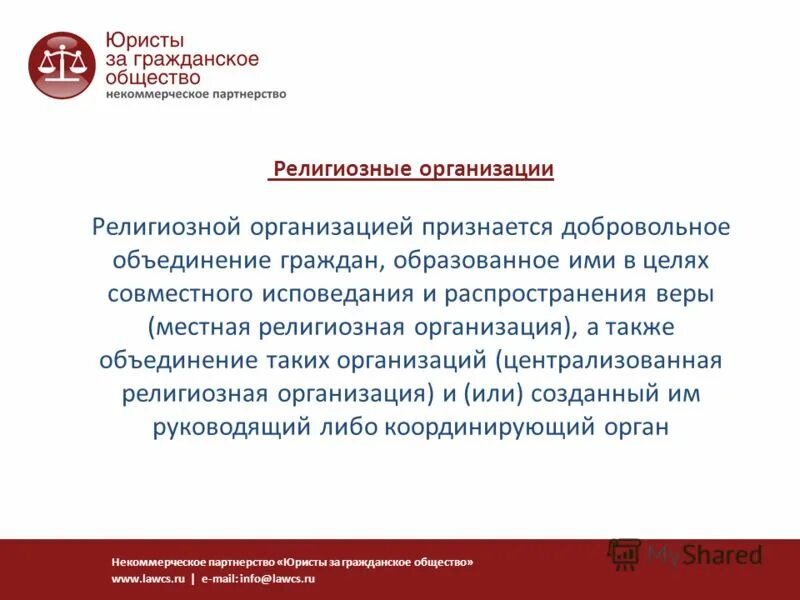 Юристы за гражданское общество
некоммерческое партнерство

Религиозные организации

Религиозной организацией признается добровольное объединение граждан, образованное ими в целях совместного исповедания и распространения веры (местная религиозная организация), а также объединение таких организаций (централизованная религиозная организация) и (или) созданный им руководящий либо координирующий орган

Некоммерческое партнерство «Юристы за гражданское общество»
www.lawcs.ru | e-mail: info@lawcs.ru

MyShared